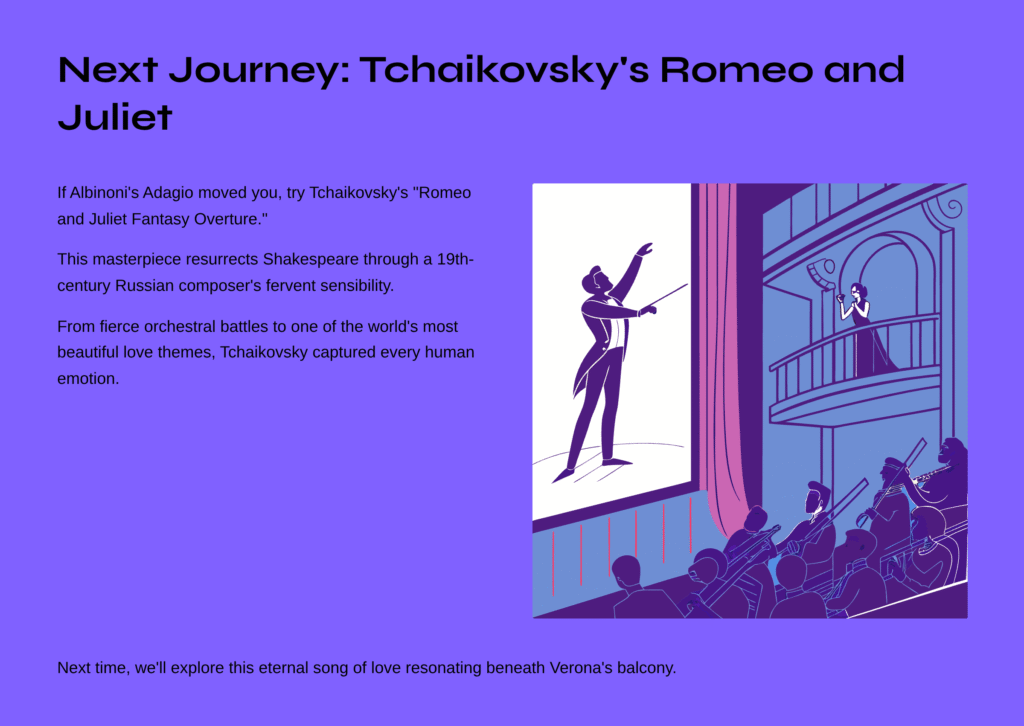 Next Journey: Tchaikovsky's Romeo and Juliet

If Albinoni's Adagio moved you, try Tchaikovsky's "Romeo and Juliet Fantasy Overture."

This masterpiece resurrects Shakespeare through a 19th-century Russian composer's fervent sensibility.

From fierce orchestral battles to one of the world's most beautiful love themes, Tchaikovsky captured every human emotion.

Next time, we'll explore this eternal song of love resonating beneath Verona's balcony.